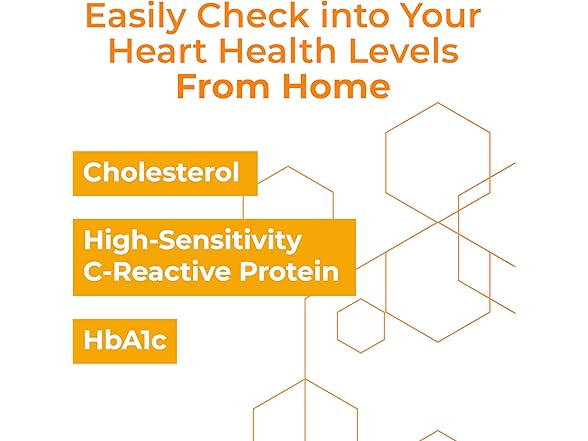 Easily Check into Your Heart Health Levels From Home

Cholesterol

High-Sensitivity C-Reactive Protein

HbA1c